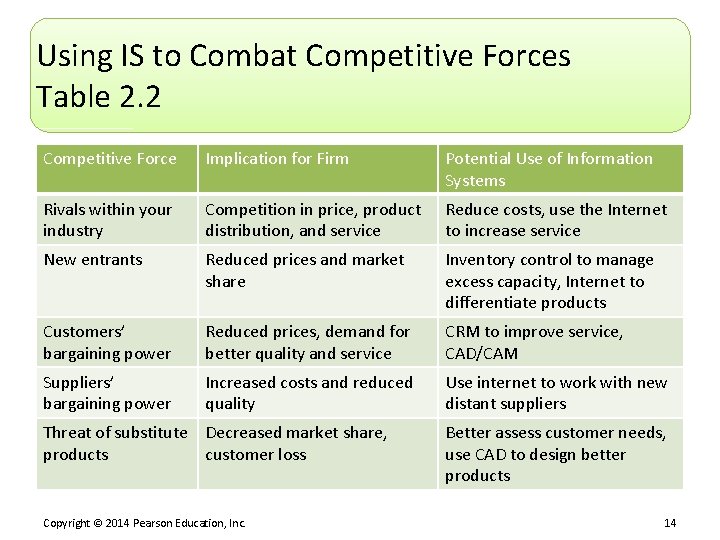 Using IS to Combat Competitive Forces
Table 2.2

| Competitive Force | Implication for Firm | Potential Use of Information Systems |
|---|---|---|
| Rivals within your industry | Competition in price, product distribution, and service | Reduce costs, use the Internet to increase service |
| New entrants | Reduced prices and market share | Inventory control to manage excess capacity, Internet to differentiate products |
| Customers' bargaining power | Reduced prices, demand for better quality and service | CRM to improve service, CAD/CAM |
| Suppliers' bargaining power | Increased costs and reduced quality | Use internet to work with new distant suppliers |
| Threat of substitute products | Decreased market share, customer loss | Better assess customer needs, use CAD to design better products |

Copyright © 2014 Pearson Education, Inc.

14